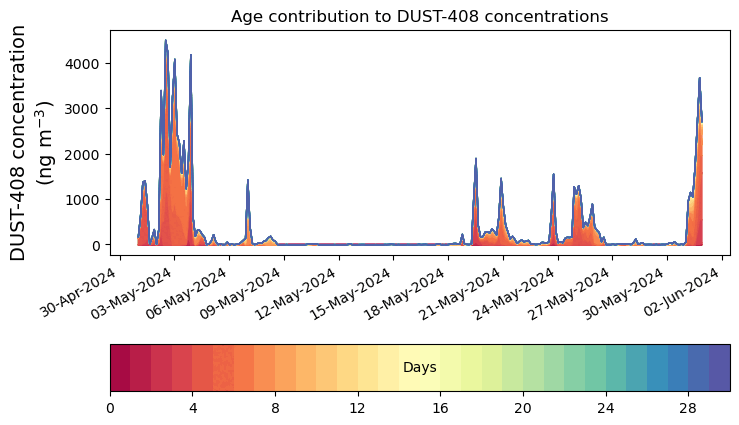 Age contribution to DUST-408 concentrations

DUST-408 concentration (ng m$^{-3}$)

4000
3000
2000
1000
0

30-Apr-2024
03-May-2024
06-May-2024
09-May-2024
12-May-2024
15-May-2024
18-May-2024
21-May-2024
24-May-2024
27-May-2024
30-May-2024
02-Jun-2024

Days

0
4
8
12
16
20
24
28